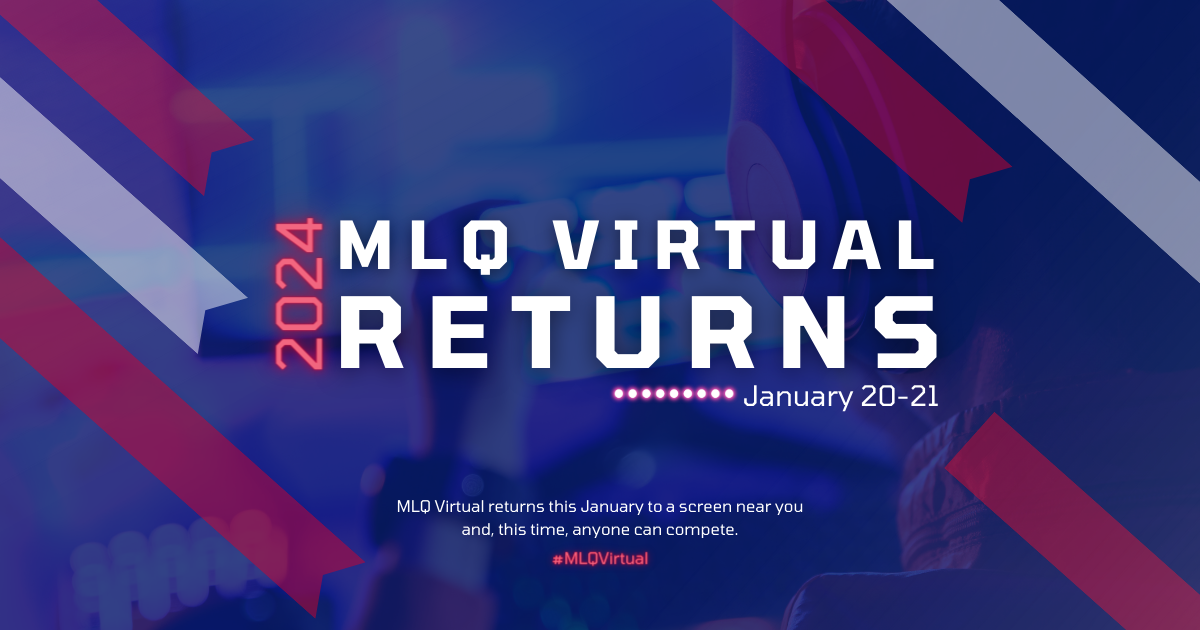 2024

MLQ VIRTUAL RETURNS

January 20-21

MLQ Virtual returns this January to a screen near you and, this time, anyone can compete.

#MLQVirtual